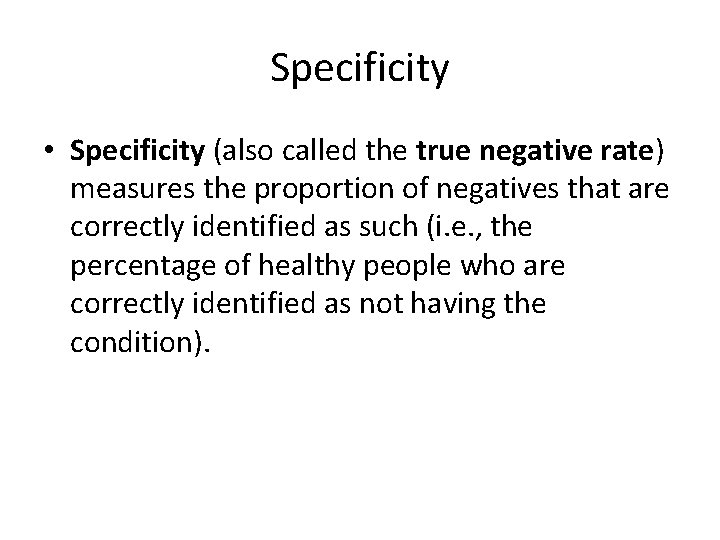 Specificity

• Specificity (also called the true negative rate) measures the proportion of negatives that are correctly identified as such (i.e., the percentage of healthy people who are correctly identified as not having the condition).